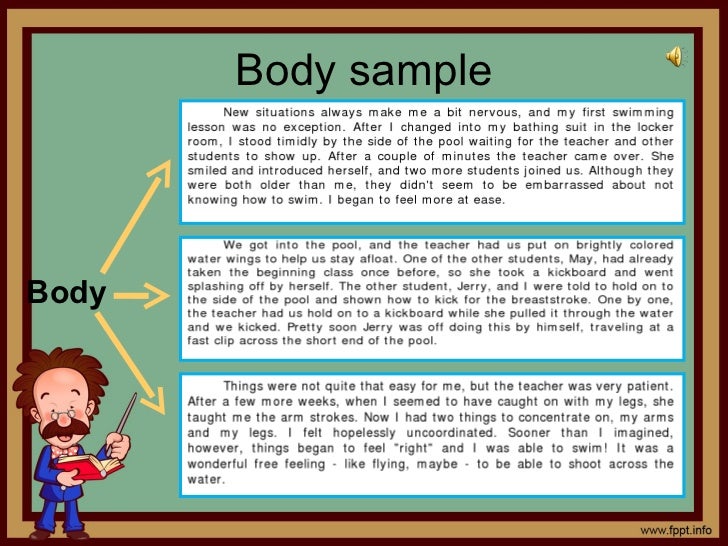 Body sample

Body

New situations always make me a bit nervous, and my first swimming lesson was no exception. After I changed into my bathing suit in the locker room, I stood timidly by the side of the pool waiting for the teacher and other students to show up. After a couple of minutes the teacher came over. She smiled and introduced herself, and two more students joined us. Although they were both older than me, they didn't seem to be embarrassed about not knowing how to swim. I began to feel more at ease.

We got into the pool, and the teacher had us put on brightly colored water wings to help us stay afloat. One of the other students, May, had already taken the beginning class once before, so she took a kickboard and went splashing off by herself. The other student, Jerry, and I were told to hold on to the side of the pool and shown how to kick for the breaststroke. One by one, the teacher had us hold on to a kickboard while she pulled it through the water and we kicked. Pretty soon Jerry was off doing this by himself, traveling at a fast clip across the short end of the pool.

Things were not quite that easy for me, but the teacher was very patient. After a few more weeks, when I seemed to have caught on with my legs, she taught me the arm strokes. Now I had two things to concentrate on, my arms and my legs. I felt hopelessly uncoordinated. Sooner than I imagined, however, things began to feel "right" and I was able to swim! It was a wonderful free feeling - like flying, maybe - to be able to shoot across the water.

www.fppt.info